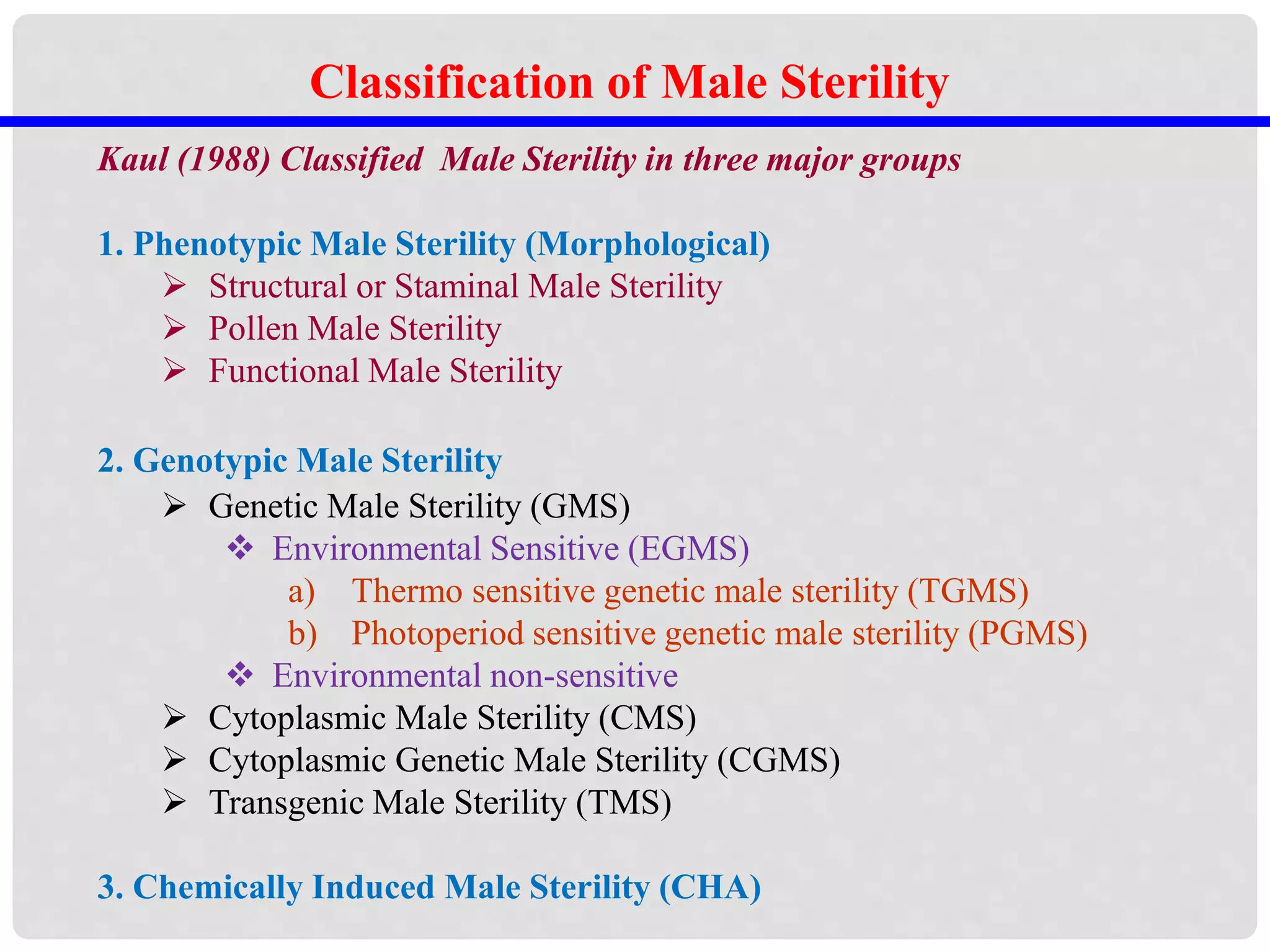 Classification of Male Sterility

Kaul (1988) Classified Male Sterility in three major groups

1. Phenotypic Male Sterility (Morphological)
➢ Structural or Staminal Male Sterility
➢ Pollen Male Sterility
➢ Functional Male Sterility

2. Genotypic Male Sterility
➢ Genetic Male Sterility (GMS)
❖ Environmental Sensitive (EGMS)
a) Thermo sensitive genetic male sterility (TGMS)
b) Photoperiod sensitive genetic male sterility (PGMS)
❖ Environmental non-sensitive
➢ Cytoplasmic Male Sterility (CMS)
➢ Cytoplasmic Genetic Male Sterility (CGMS)
➢ Transgenic Male Sterility (TMS)

3. Chemically Induced Male Sterility (CHA)